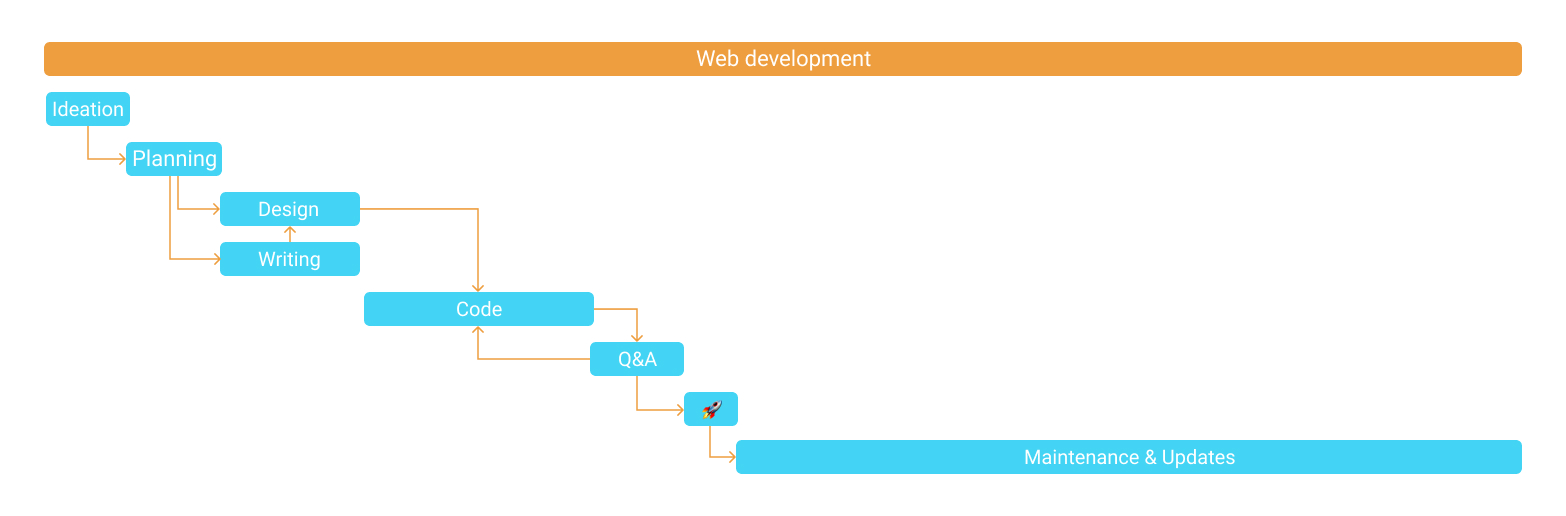 Web development

Ideation

Planning

Design

Writing

Code

Q&A

🚀

Maintenance & Updates